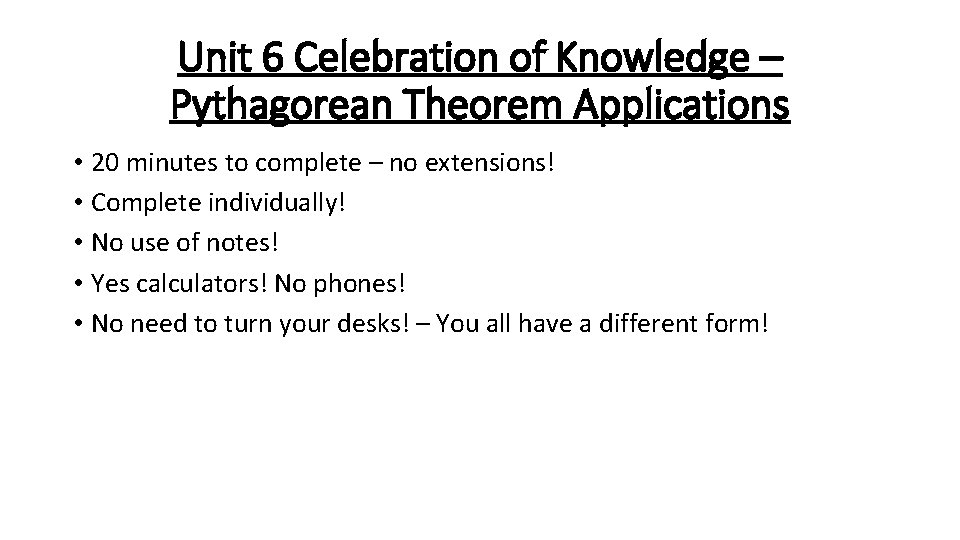 Unit 6 Celebration of Knowledge – Pythagorean Theorem Applications

• 20 minutes to complete – no extensions!
• Complete individually!
• No use of notes!
• Yes calculators! No phones!
• No need to turn your desks! – You all have a different form!